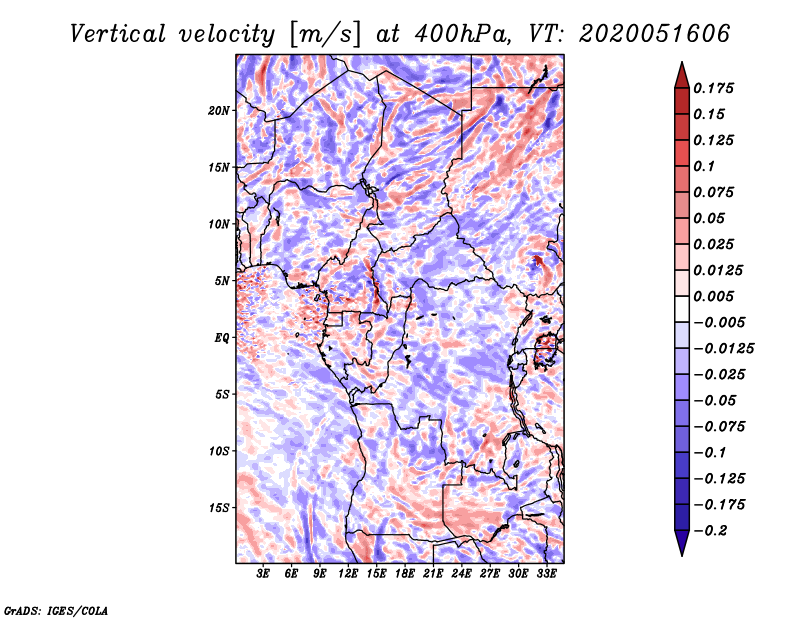 Vertical velocity [m/s] at 400hPa, VT: 2020051606

20N
15N
10N
5N
EQ
5S
10S
15S

3E 6E 9E 12E 15E 18E 21E 24E 27E 30E 33E

0.175
0.15
0.125
0.1
0.075
0.05
0.025
0.0125
0.005
−0.005
−0.0125
−0.025
−0.05
−0.075
−0.1
−0.125
−0.175
−0.2

GrADS: IGES/COLA